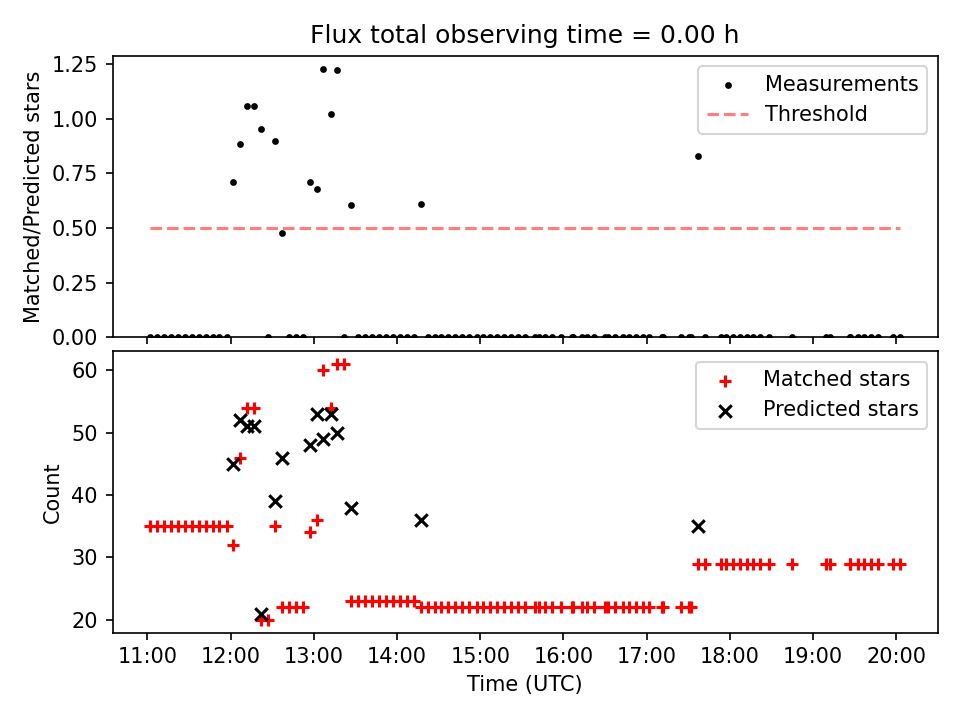 Flux total observing time = 0.00 h

Matched/Predicted stars

1.25
1.00
0.75
0.50
0.25
0.00

Measurements
Threshold

Count

60
50
40
30
20

Matched stars
Predicted stars

11:00 12:00 13:00 14:00 15:00 16:00 17:00 18:00 19:00 20:00

Time (UTC)